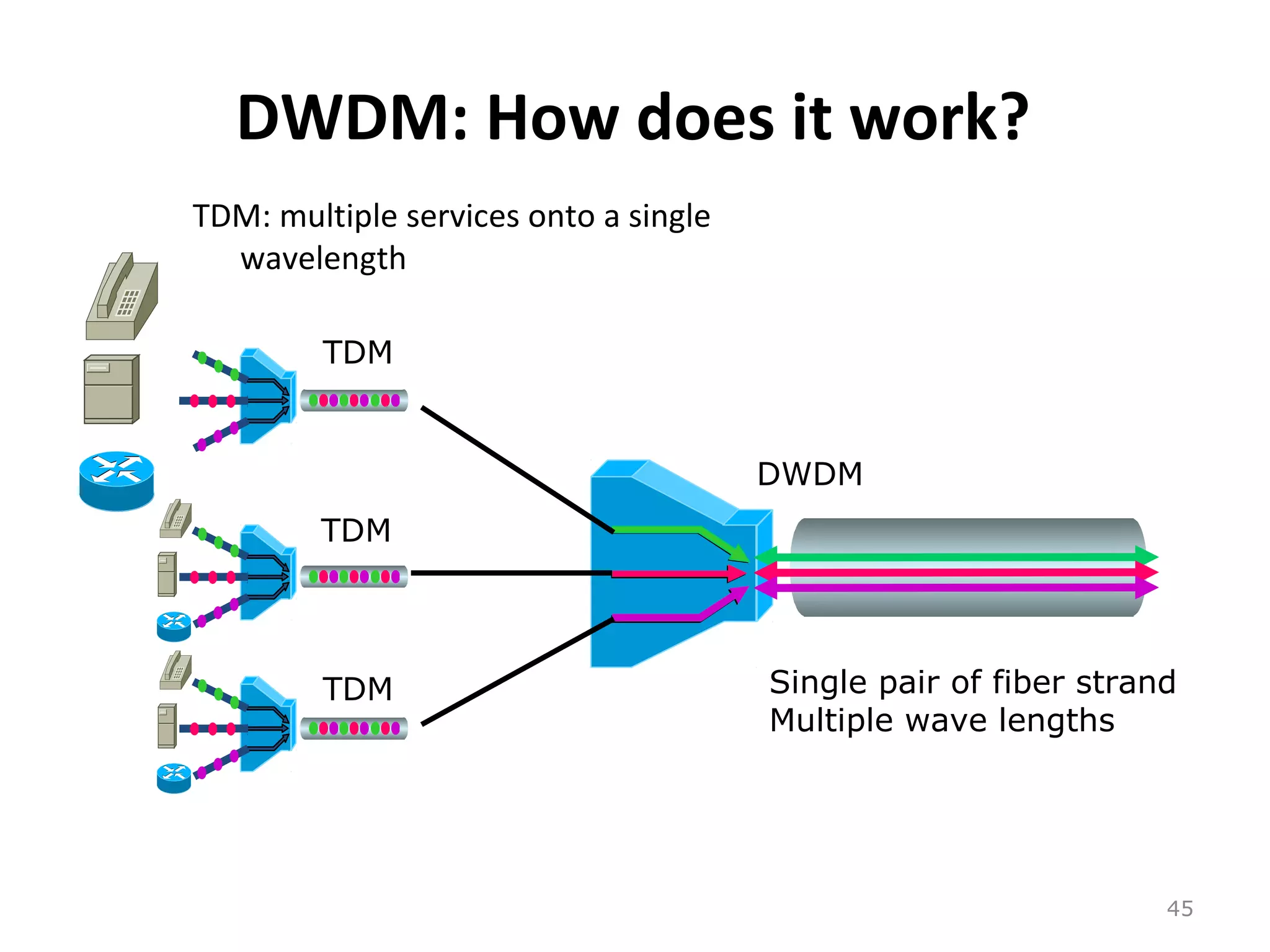 DWDM: How does it work?

TDM: multiple services onto a single wavelength

TDM

TDM

TDM

DWDM

Single pair of fiber strand
Multiple wave lengths

45